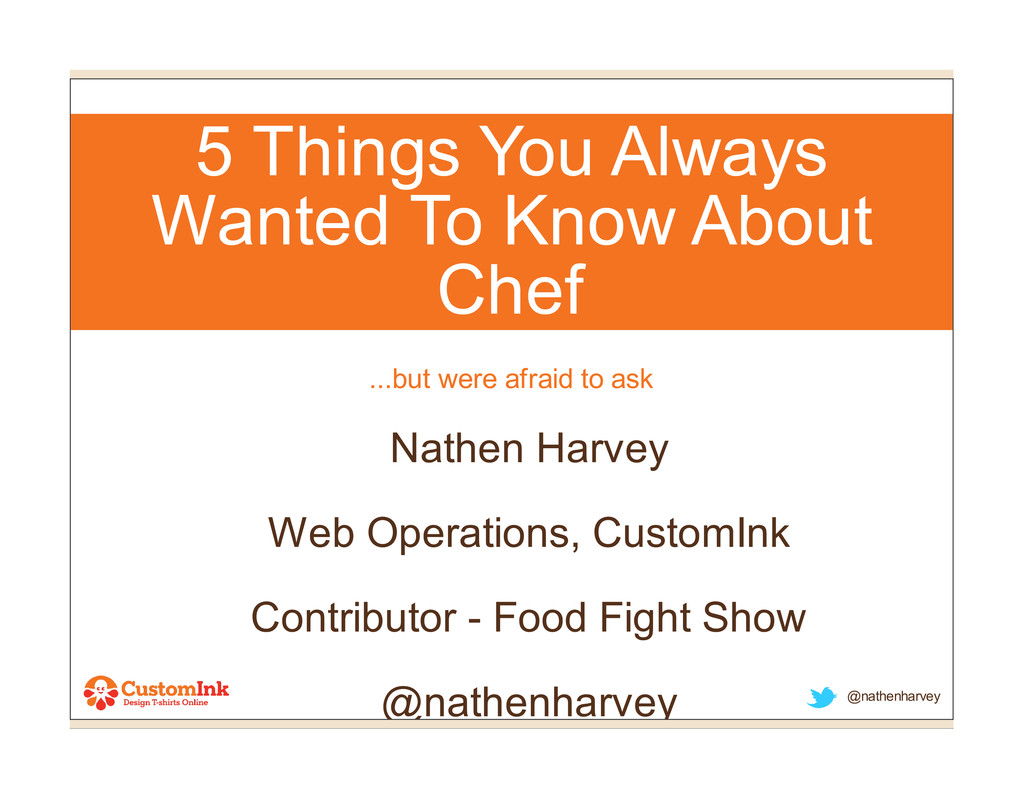 5 Things You Always Wanted To Know About Chef

...but were afraid to ask

Nathen Harvey

Web Operations, CustomInk

Contributor - Food Fight Show

@nathenharvey

CustomInk
Design T-shirts Online

@nathenharvey